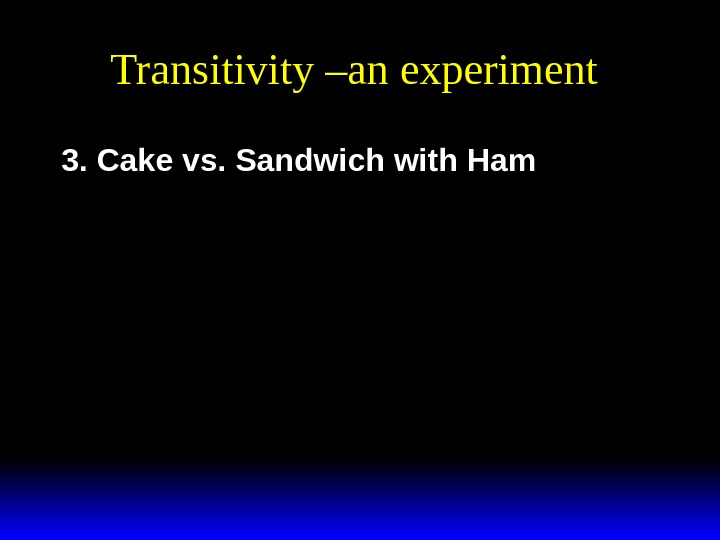 Transitivity –an experiment

3. Cake vs. Sandwich with Ham